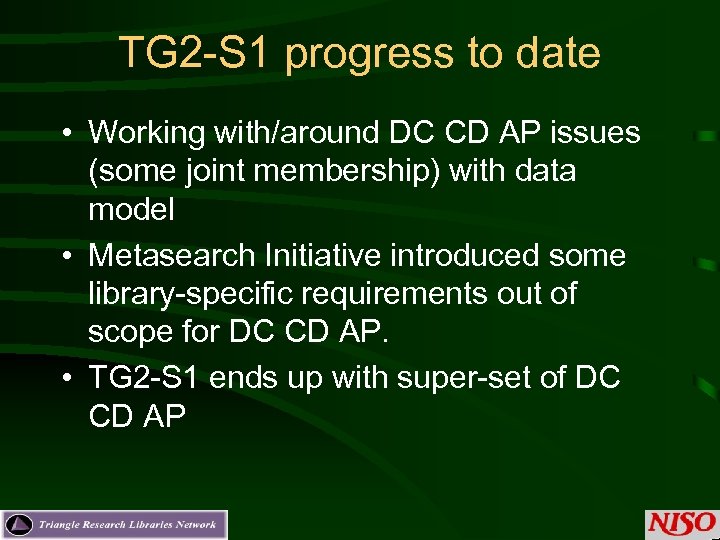 TG2-S1 progress to date

• Working with/around DC CD AP issues (some joint membership) with data model

• Metasearch Initiative introduced some library-specific requirements out of scope for DC CD AP.

• TG2-S1 ends up with super-set of DC CD AP

Triangle Research Libraries Network

NISO